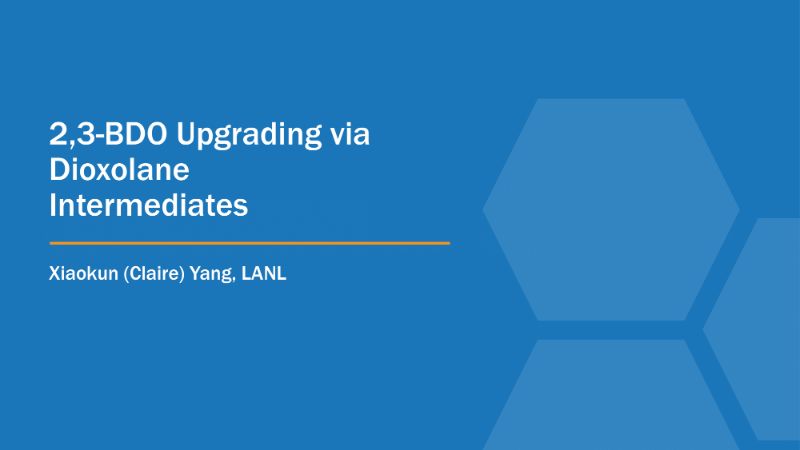 2,3-BDO Upgrading via Dioxolane Intermediates

Xiaokun (Claire) Yang, LANL